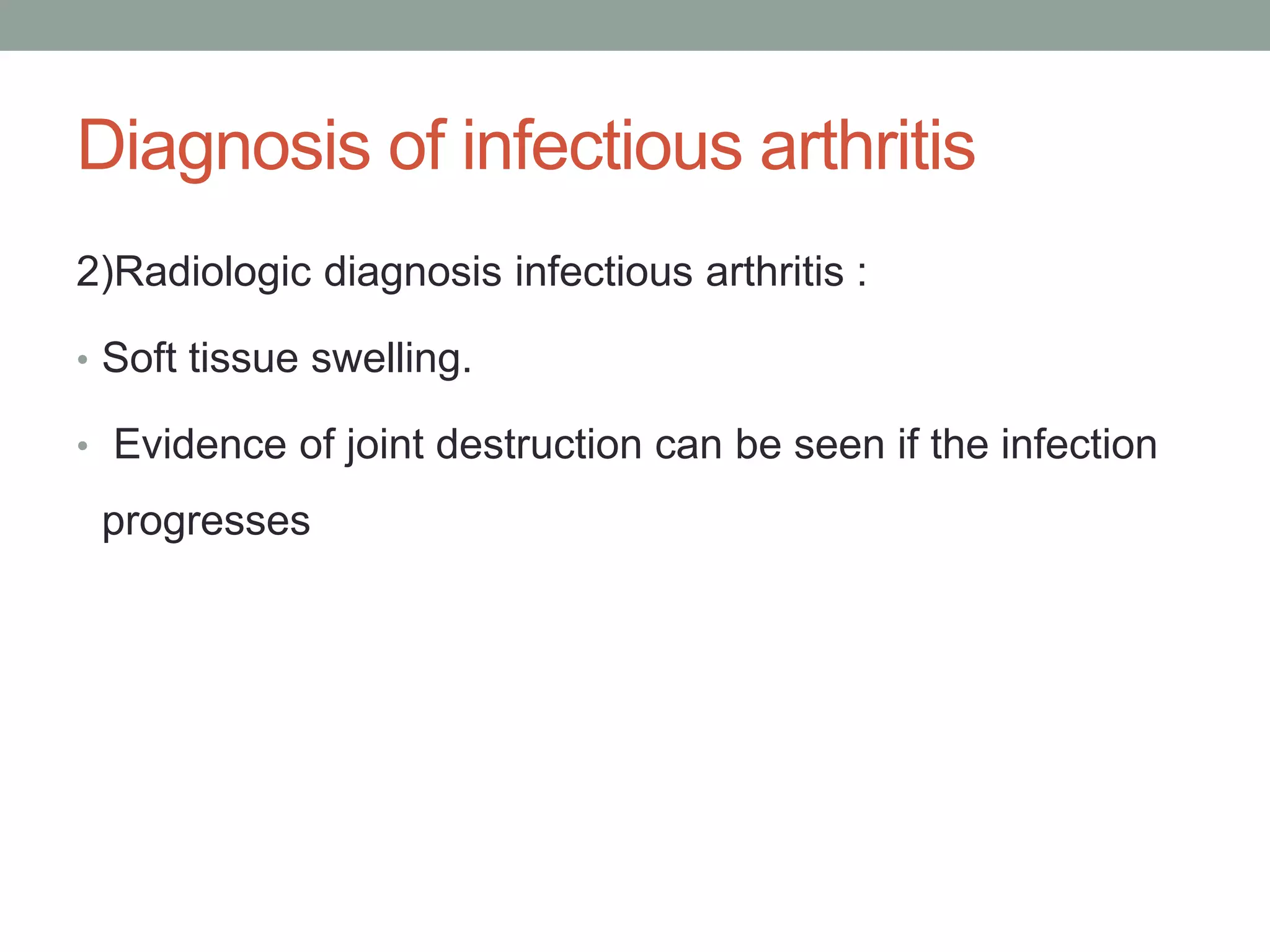 Diagnosis of infectious arthritis

2)Radiologic diagnosis infectious arthritis :

• Soft tissue swelling.

• Evidence of joint destruction can be seen if the infection progresses